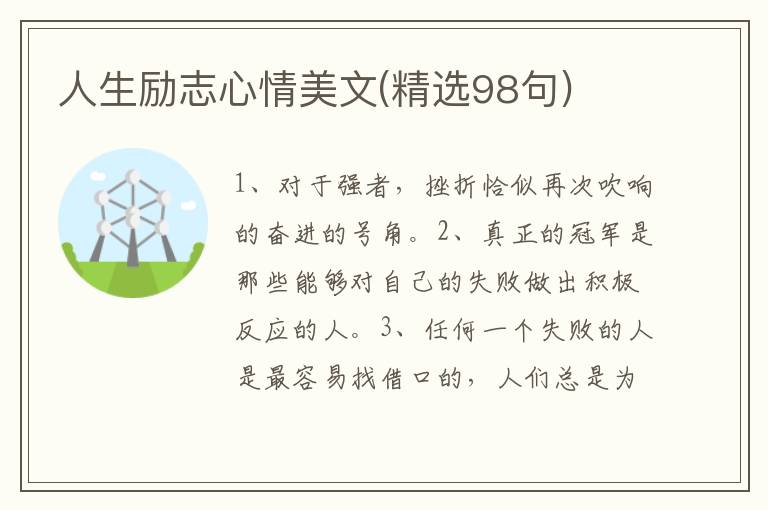 人生励志心情美文(精选98句)

1、对于强者，挫折恰似再次吹响的奋进的号角。2、真正的冠军是那些能够对自己的失败做出积极反应的人。3、任何一个失败的人是最容易找借口的，人们总是为